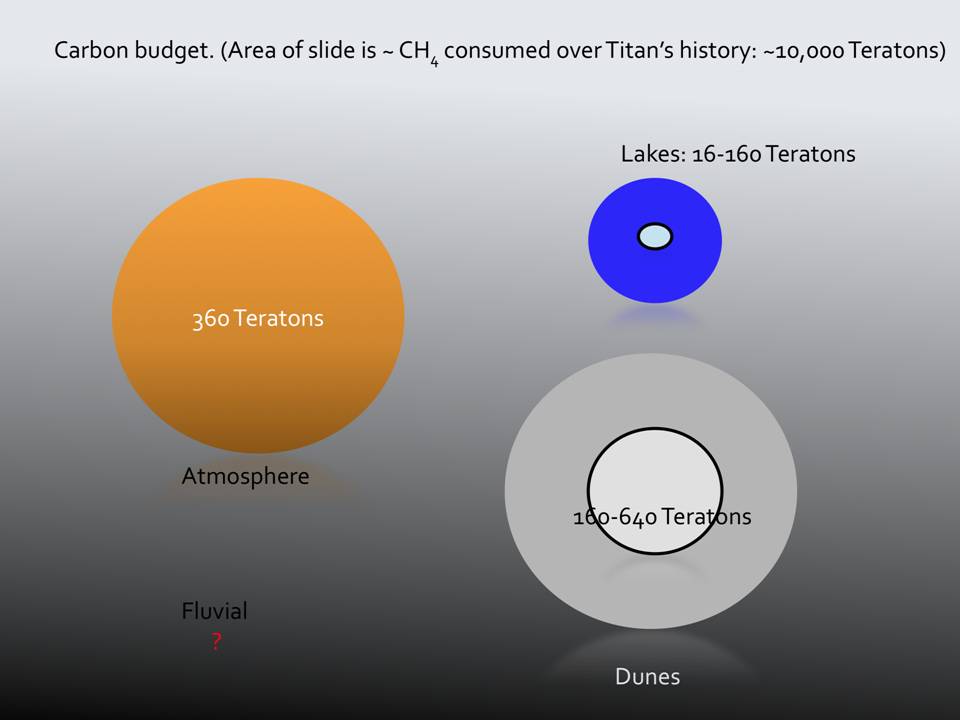 Carbon budget. (Area of slide is ~ $CH_4$ consumed over Titan's history: ~10,000 Teratons)

Lakes: 16-160 Teratons

360 Teratons

Atmosphere

160-640 Teratons

Fluvial
?

Dunes